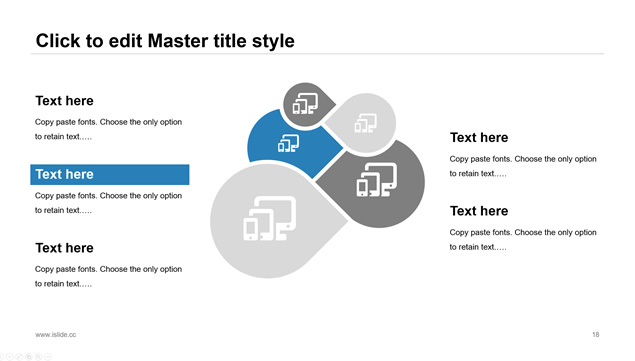 Click to edit Master title style

Text here

Copy paste fonts. Choose the only option to retain text.….

Text here

Copy paste fonts. Choose the only option to retain text.….

Text here

Copy paste fonts. Choose the only option to retain text.….

Text here

Copy paste fonts. Choose the only option to retain text.….

Text here

Copy paste fonts. Choose the only option to retain text.….

www.islide.cc

18